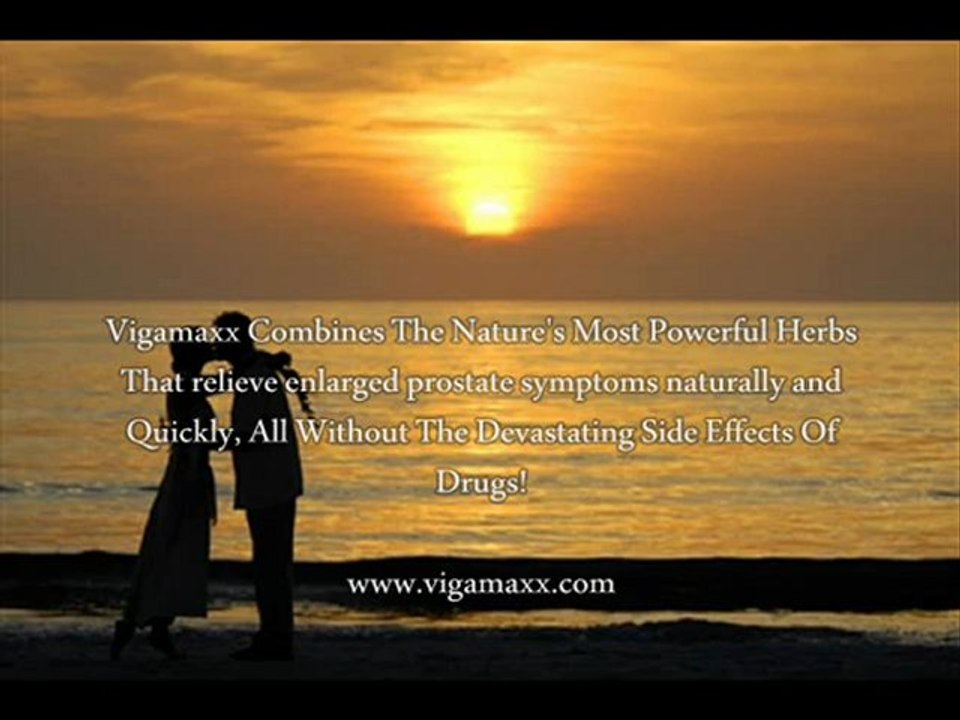 Vigamaxx Combines The Nature's Most Powerful Herbs That relieve enlarged prostate symptoms naturally and Quickly, All Without The Devastating Side Effects Of Drugs!

www.vigamaxx.com